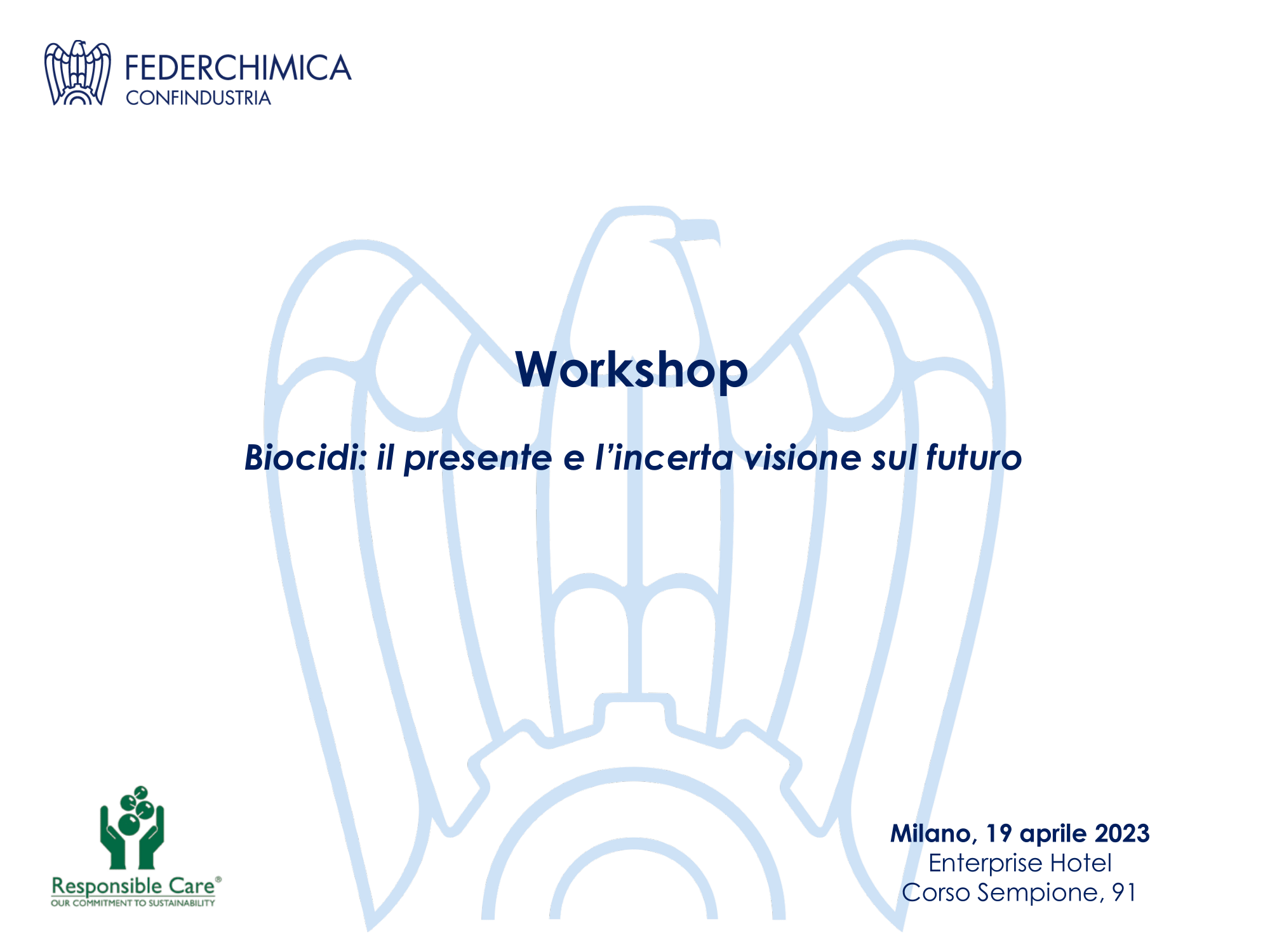 FEDERCHIMICA
CONFINDUSTRIA

Workshop

Biocidi: il presente e l'incerta visione sul futuro

Responsible Care®
OUR COMMITMENT TO SUSTAINABILITY

Milano, 19 aprile 2023
Enterprise Hotel
Corso Sempione, 91